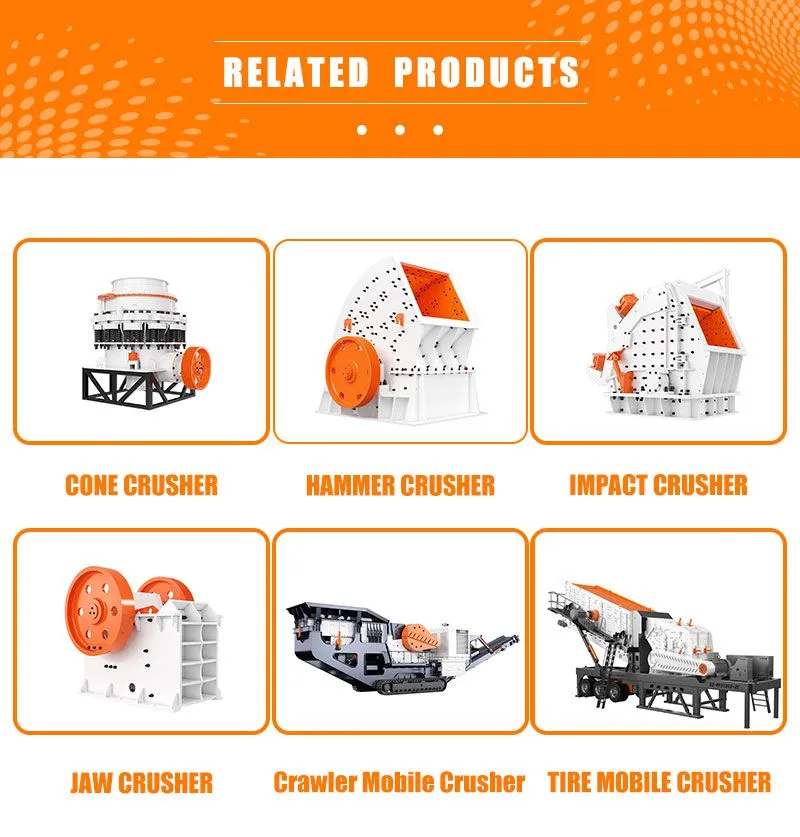 RELATED PRODUCTS

CONE CRUSHER

HAMMER CRUSHER

IMPACT CRUSHER

JAW CRUSHER

Crawler Mobile Crusher

TIRE MOBILE CRUSHER